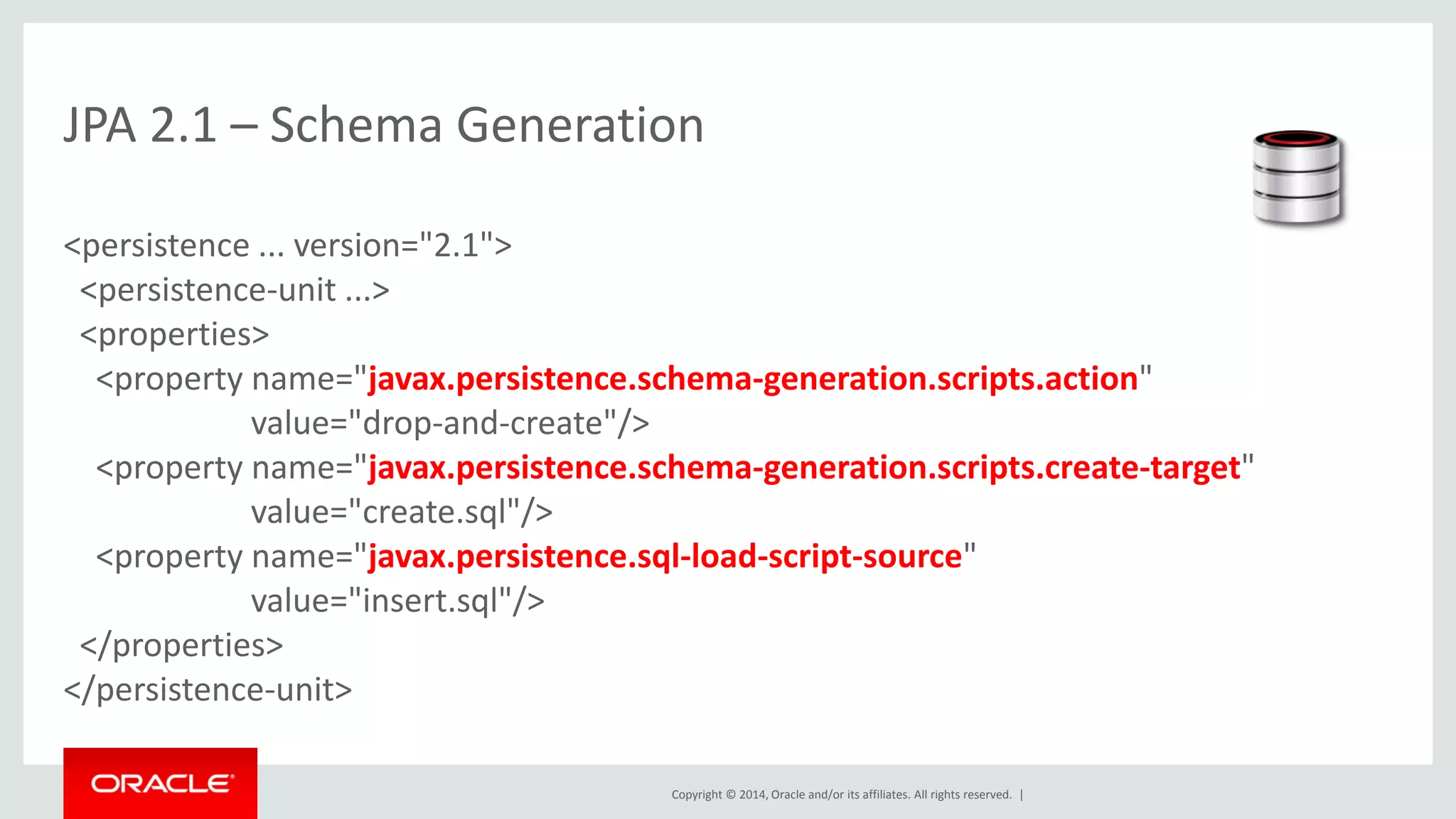 JPA 2.1 – Schema Generation

<persistence ... version="2.1">
<persistence-unit ...>
<properties>
<property name="javax.persistence.schema-generation.scripts.action"
value="drop-and-create"/>
<property name="javax.persistence.schema-generation.scripts.create-target"
value="create.sql"/>
<property name="javax.persistence.sql-load-script-source"
value="insert.sql"/>
</properties>
</persistence-unit>

ORACLE

Copyright © 2014, Oracle and/or its affiliates. All rights reserved. |